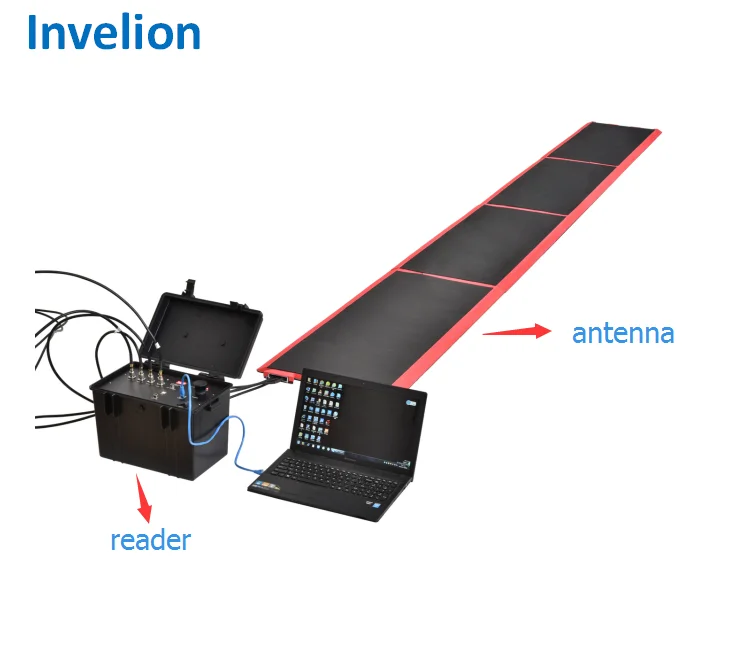 Invelion

antenna

reader